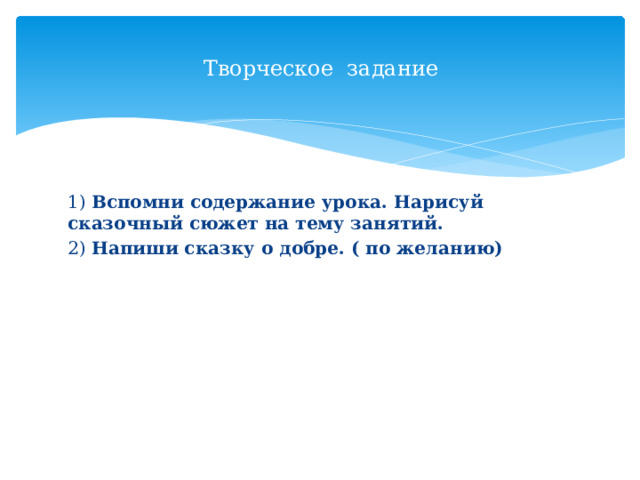 Творческое задание

1) Вспомни содержание урока. Нарисуй сказочный сюжет на тему занятий.

2) Напиши сказку о добре. ( по желанию)